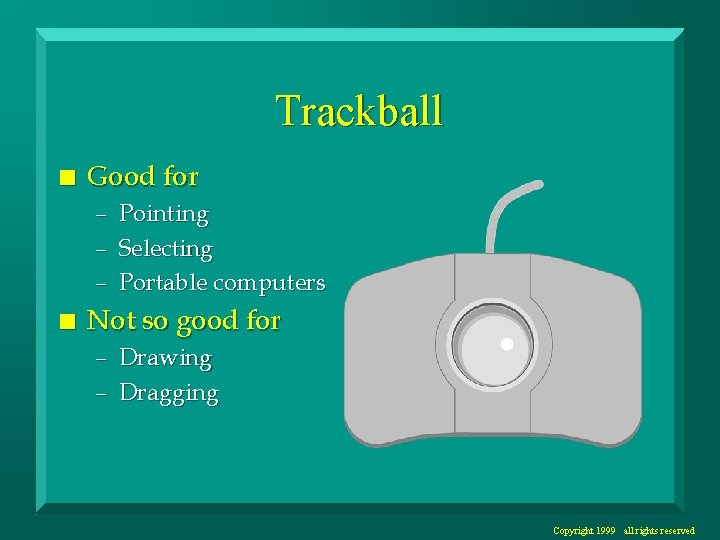 Trackball

■ Good for
– Pointing
– Selecting
– Portable computers

■ Not so good for
– Drawing
– Dragging

Copyright 1999 all rights reserved